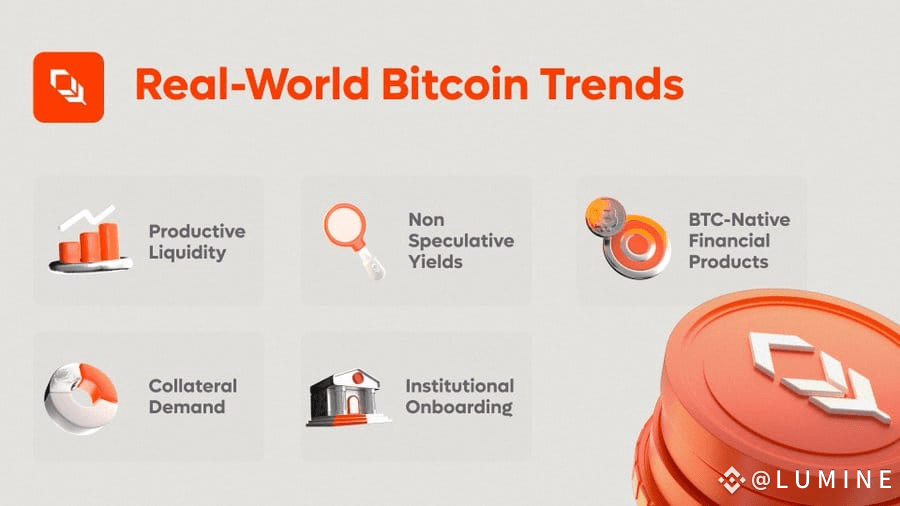 Real-World Bitcoin Trends

Productive Liquidity

Non Speculative Yields

BTC-Native Financial Products

Collateral Demand

Institutional Onboarding

@LUMINE